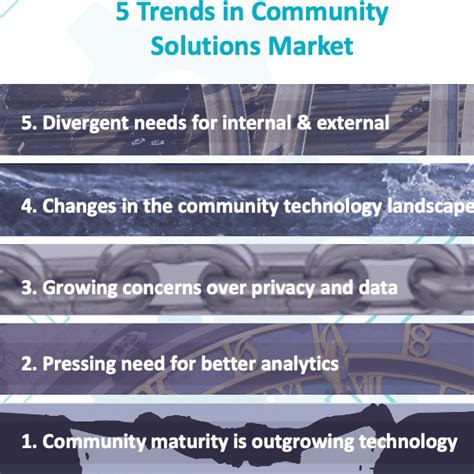 5 Trends in Community Solutions Market

5. Divergent needs for internal & external

4. Changes in the community technology landscape

3. Growing concerns over privacy and data

2. Pressing need for better analytics

1. Community maturity is outgrowing technology